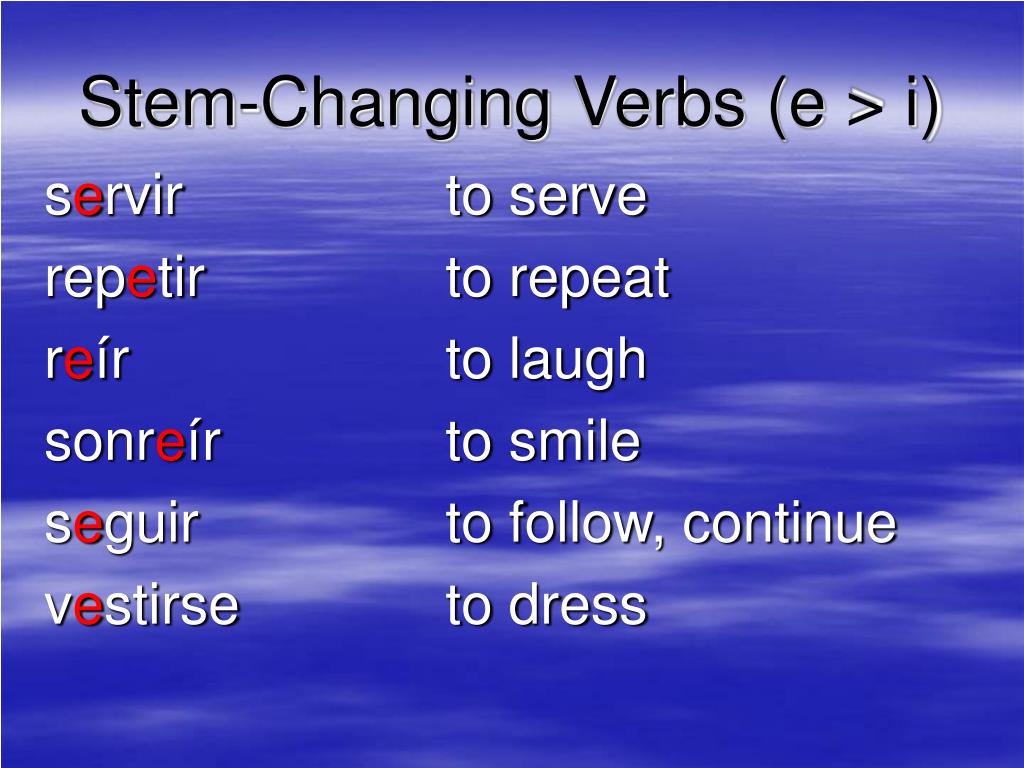 Stem-Changing Verbs (e > i)

| | |
|---|---|
| servir | to serve |
| repetir | to repeat |
| reír | to laugh |
| sonreír | to smile |
| seguir | to follow, continue |
| vestirse | to dress |